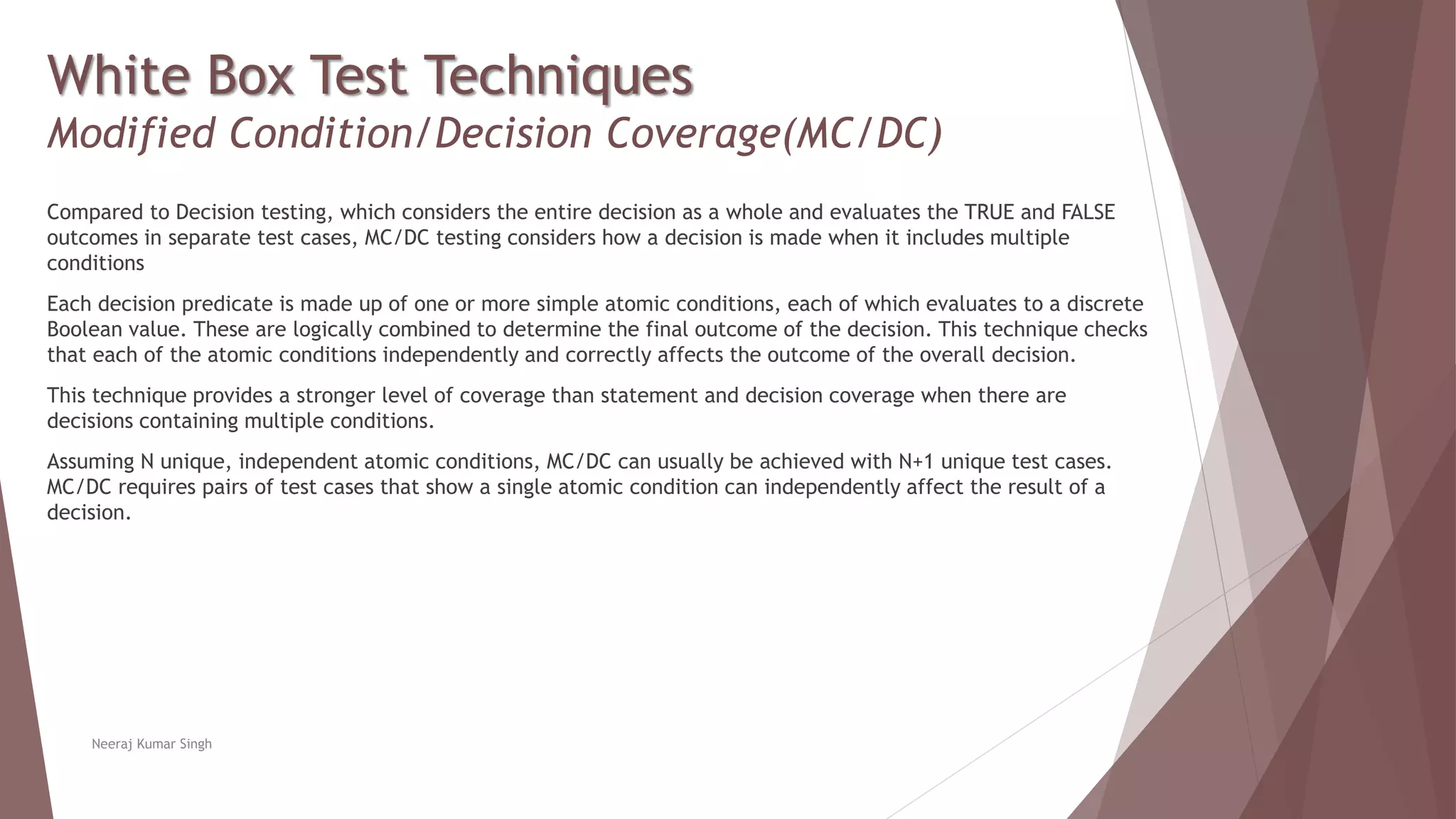 White Box Test Techniques
Modified Condition/Decision Coverage(MC/DC)

Compared to Decision testing, which considers the entire decision as a whole and evaluates the TRUE and FALSE outcomes in separate test cases, MC/DC testing considers how a decision is made when it includes multiple conditions

Each decision predicate is made up of one or more simple atomic conditions, each of which evaluates to a discrete Boolean value. These are logically combined to determine the final outcome of the decision. This technique checks that each of the atomic conditions independently and correctly affects the outcome of the overall decision.

This technique provides a stronger level of coverage than statement and decision coverage when there are decisions containing multiple conditions.

Assuming N unique, independent atomic conditions, MC/DC can usually be achieved with N+1 unique test cases. MC/DC requires pairs of test cases that show a single atomic condition can independently affect the result of a decision.

Neeraj Kumar Singh